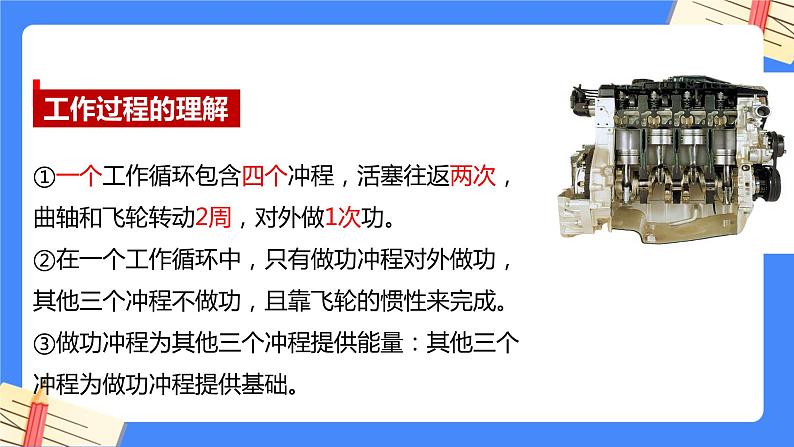 工作过程的理解

①一个工作循环包含四个冲程，活塞往返两次，曲轴和飞轮转动2周，对外做1次功。

②在一个工作循环中，只有做功冲程对外做功，其他三个冲程不做功，且靠飞轮的惯性来完成。

③做功冲程为其他三个冲程提供能量：其他三个冲程为做功冲程提供基础。